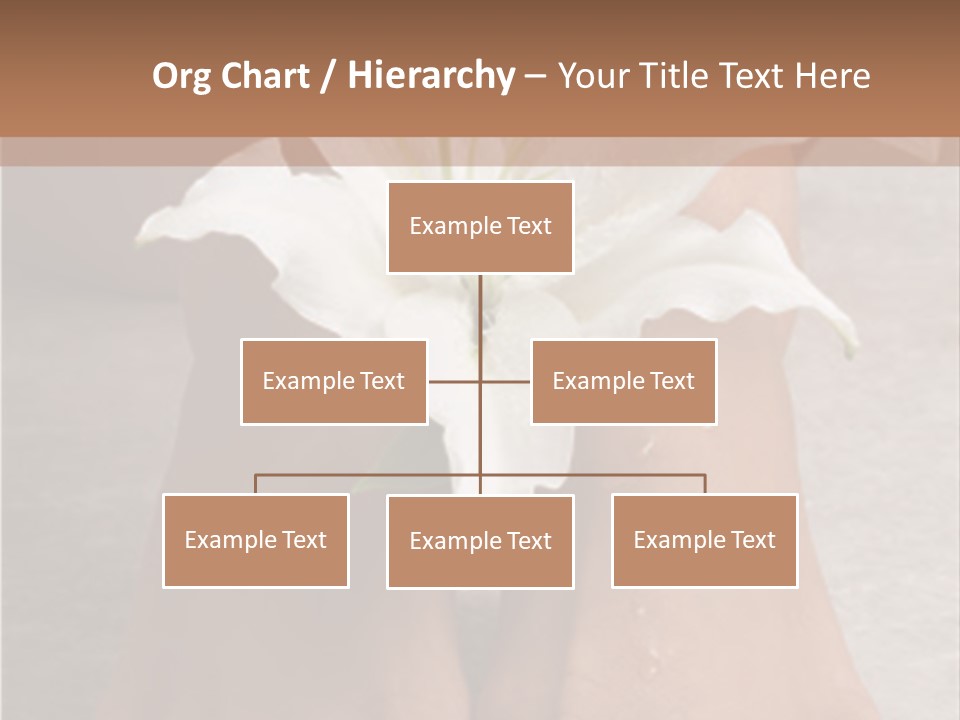 Org Chart / Hierarchy – Your Title Text Here

Example Text

Example Text

Example Text

Example Text

Example Text

Example Text